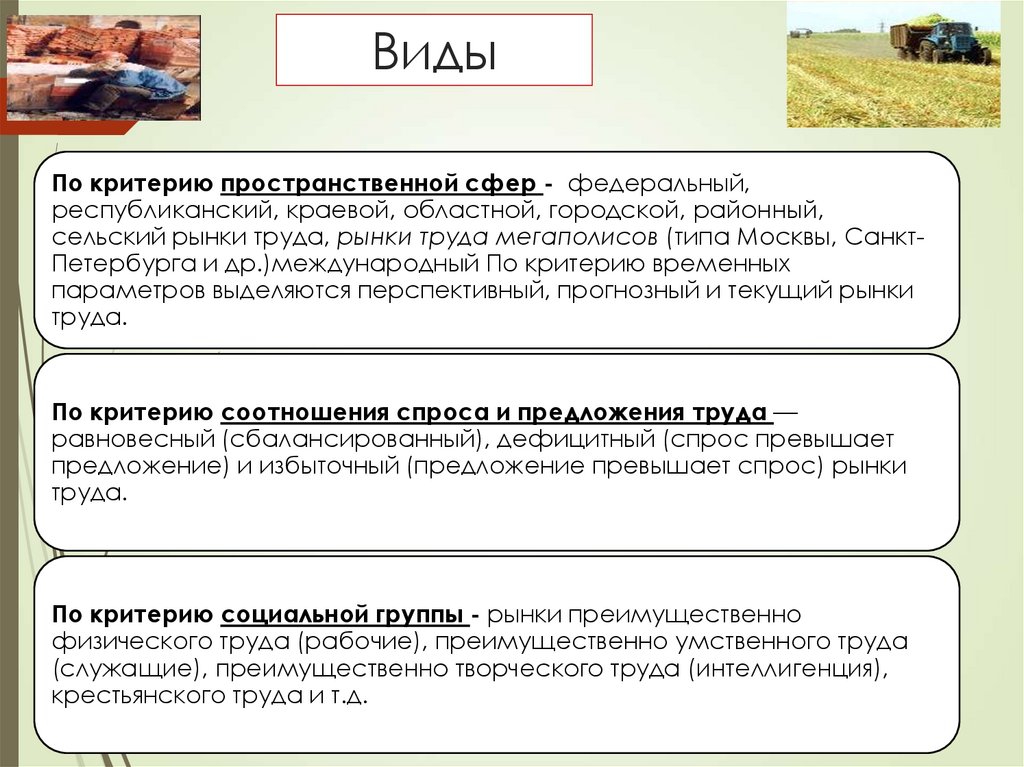 Виды

По критерию пространственной сфер - федеральный, республиканский, краевой, областной, городской, районный, сельский рынки труда, рынки труда мегаполисов (типа Москвы, Санкт-Петербурга и др.)международный По критерию временных параметров выделяются перспективный, прогнозный и текущий рынки труда.

По критерию соотношения спроса и предложения труда — равновесный (сбалансированный), дефицитный (спрос превышает предложение) и избыточный (предложение превышает спрос) рынки труда.

По критерию социальной группы - рынки преимущественно физического труда (рабочие), преимущественно умственного труда (служащие), преимущественно творческого труда (интеллигенция), крестьянского труда и т.д.